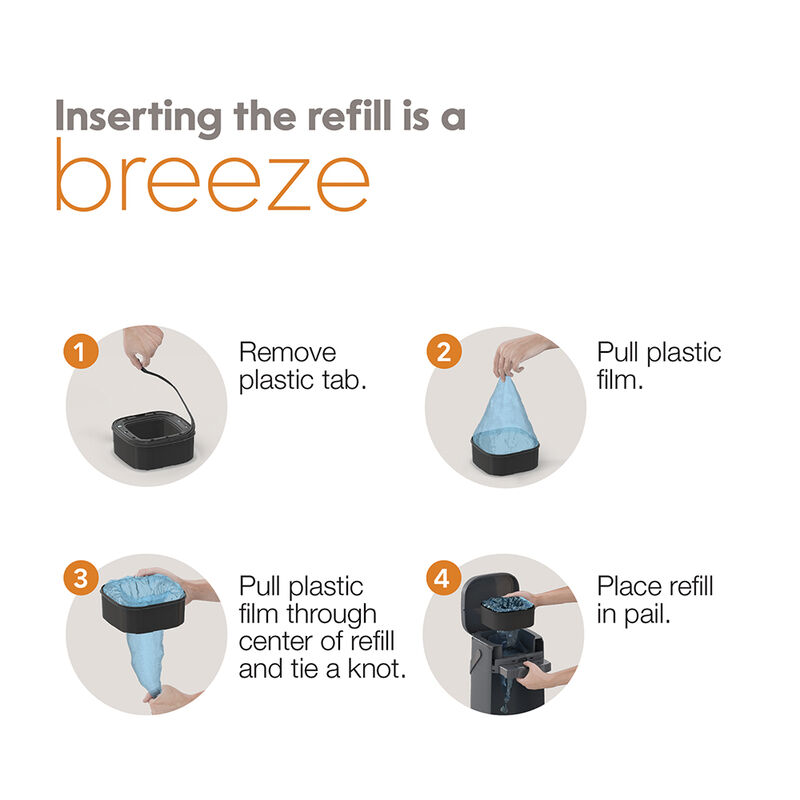 Inserting the refill is a breeze

1 Remove plastic tab.

2 Pull plastic film.

3 Pull plastic film through center of refill and tie a knot.

4 Place refill in pail.